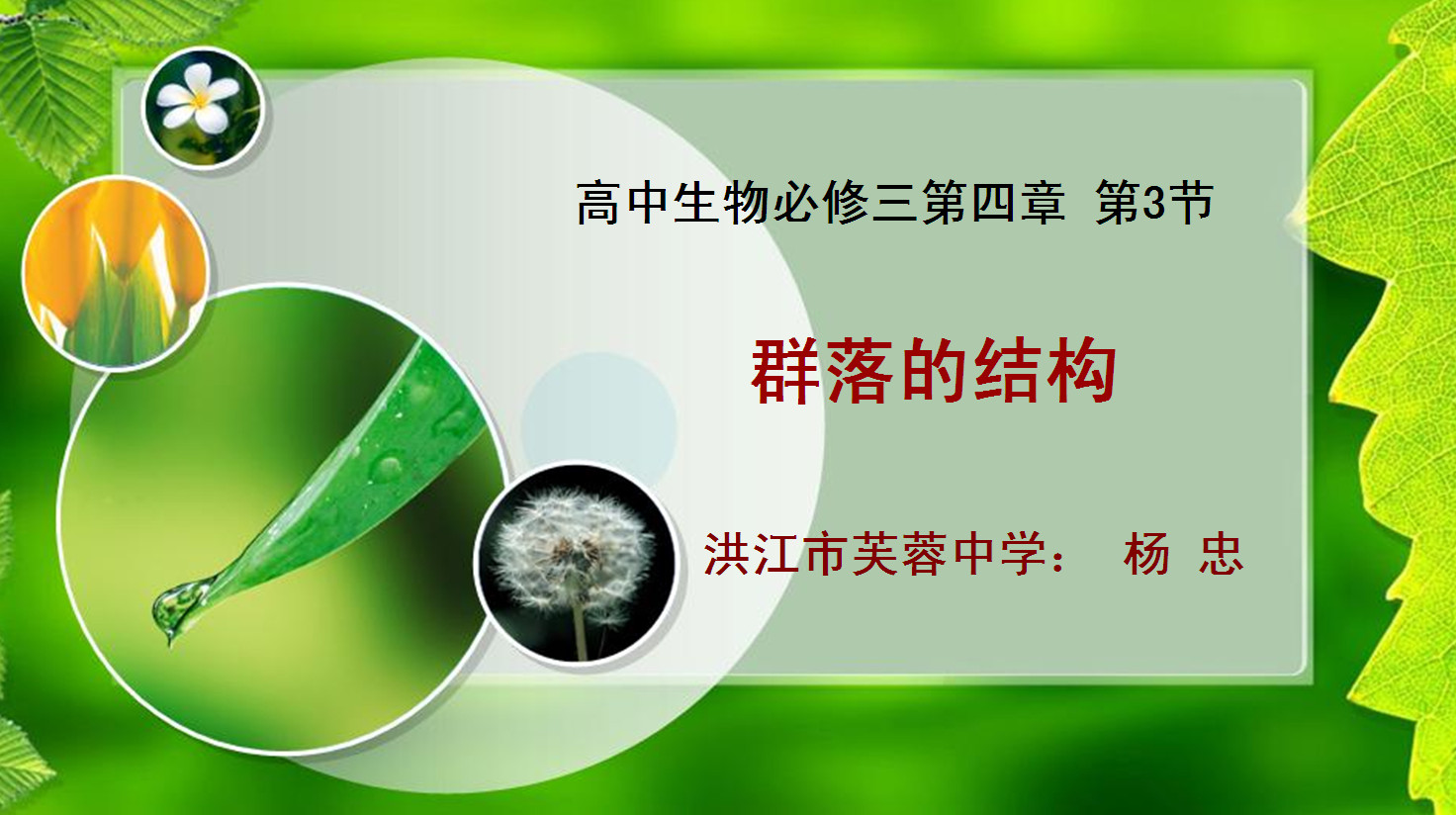 高中生物必修三第四章 第3节

群落的结构

洪江市芙蓉中学： 杨 忠